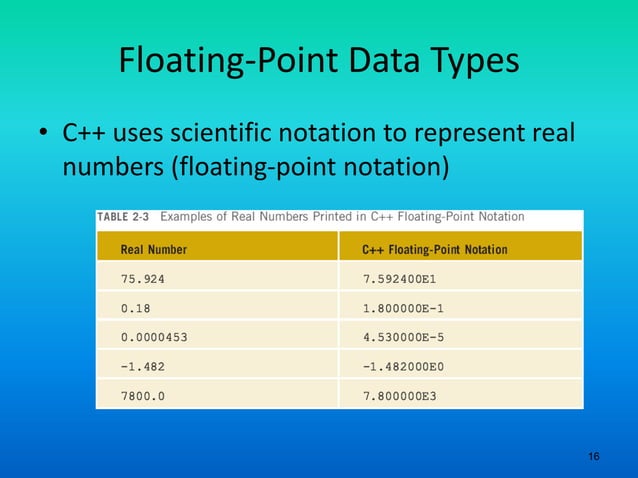 Floating-Point Data Types

• C++ uses scientific notation to represent real numbers (floating-point notation)

TABLE 2-3 Examples of Real Numbers Printed in C++ Floating-Point Notation

| Real Number | C++ Floating-Point Notation |
|---|---|
| 75.924 | 7.592400E1 |
| 0.18 | 1.800000E-1 |
| 0.0000453 | 4.530000E-5 |
| -1.482 | -1.482000E0 |
| 7800.0 | 7.800000E3 |

16